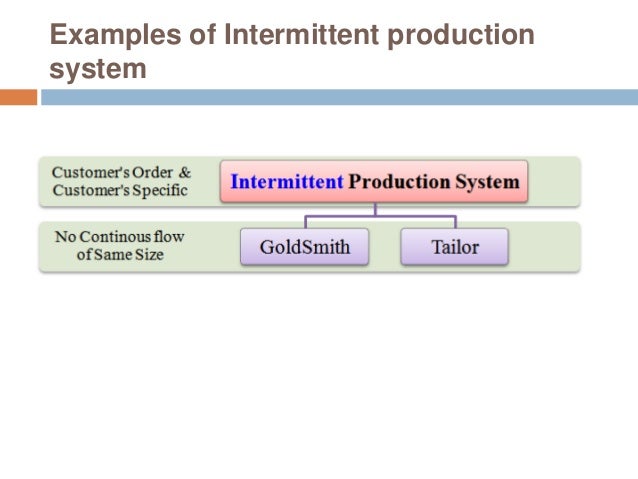 Examples of Intermittent production system

Customer's Order & Customer's Specific

Intermittent Production System

No Continous flow of Same Size

GoldSmith

Tailor